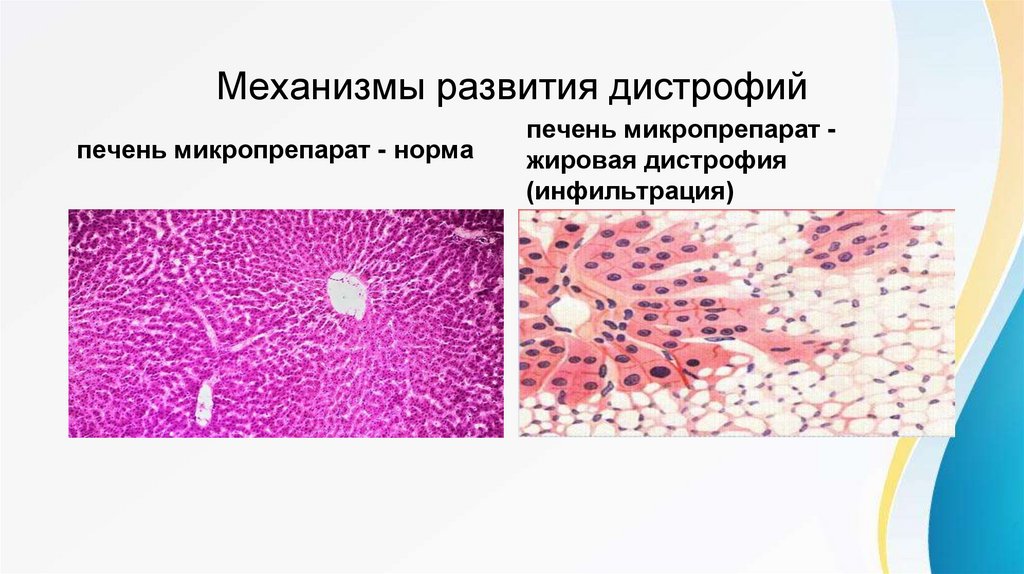 Механизмы развития дистрофий

печень микропрепарат - норма

печень микропрепарат - жировая дистрофия (инфильтрация)